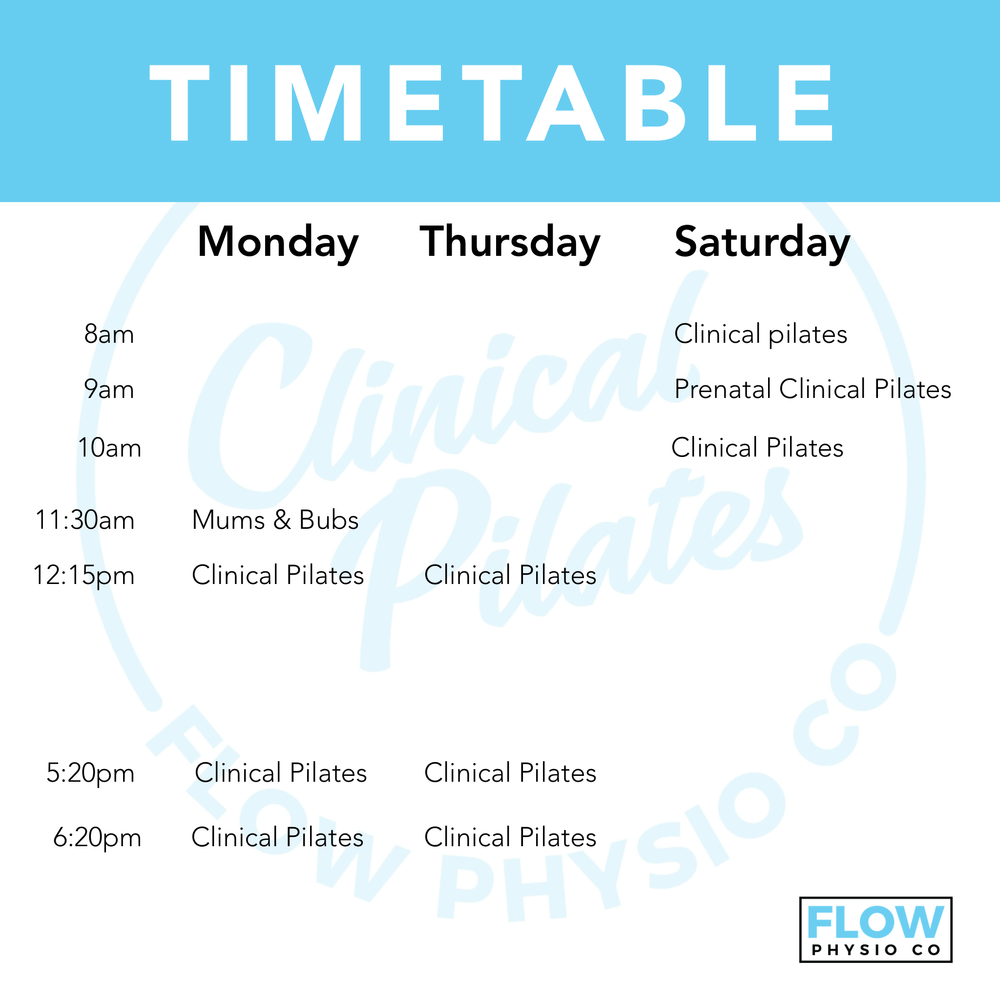 TIMETABLE

| | Monday | Thursday | Saturday |
|---|---|---|---|
| 8am | | | Clinical pilates |
| 9am | | | Prenatal Clinical Pilates |
| 10am | | | Clinical Pilates |
| 11:30am | Mums & Bubs | | |
| 12:15pm | Clinical Pilates | Clinical Pilates | |
| 5:20pm | Clinical Pilates | Clinical Pilates | |
| 6:20pm | Clinical Pilates | Clinical Pilates | |

Clinical Pilates
FLOW PHYSIO CO

FLOW
PHYSIO CO